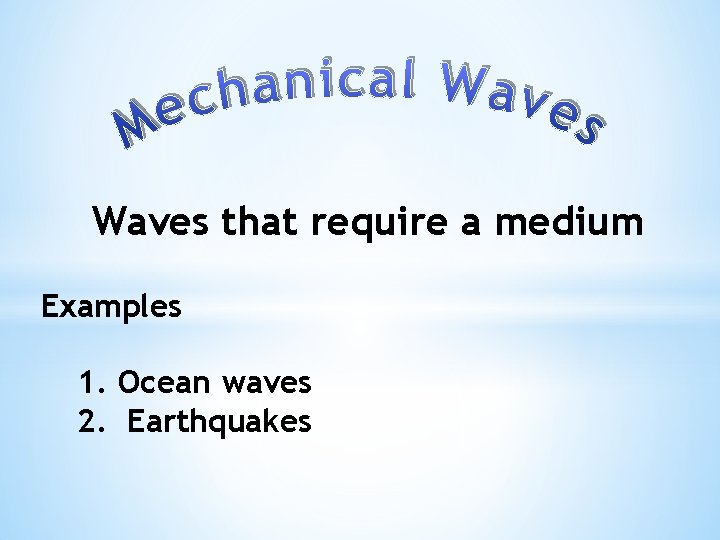 Mechanical Waves

Waves that require a medium

Examples

1. Ocean waves
2. Earthquakes